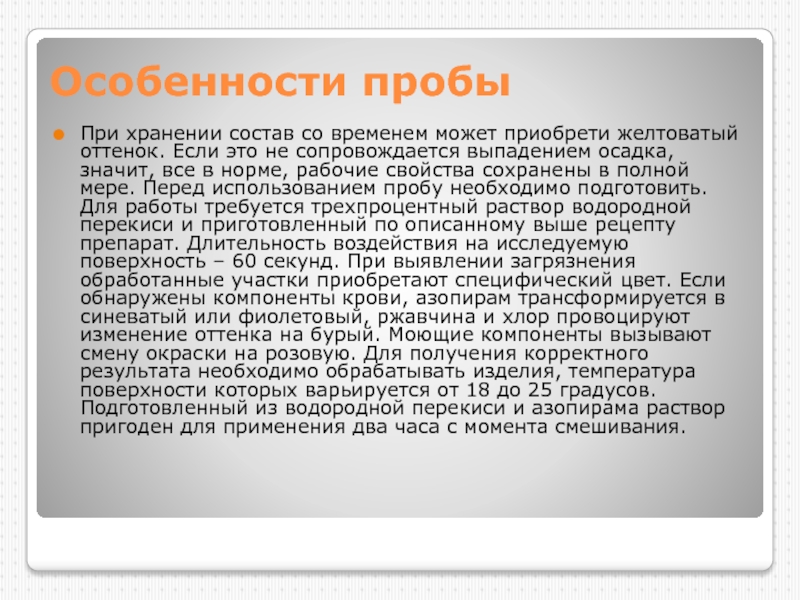 Особенности пробы

При хранении состав со временем может приобрети желтоватый оттенок. Если это не сопровождается выпадением осадка, значит, все в норме, рабочие свойства сохранены в полной мере. Перед использованием пробу необходимо подготовить. Для работы требуется трехпроцентный раствор водородной перекиси и приготовленный по описанному выше рецепту препарат. Длительность воздействия на исследуемую поверхность – 60 секунд. При выявлении загрязнения обработанные участки приобретают специфический цвет. Если обнаружены компоненты крови, азопирам трансформируется в синеватый или фиолетовый, ржавчина и хлор провоцируют изменение оттенка на бурый. Моющие компоненты вызывают смену окраски на розовую. Для получения корректного результата необходимо обрабатывать изделия, температура поверхности которых варьируется от 18 до 25 градусов. Подготовленный из водородной перекиси и азопирама раствор пригоден для применения два часа с момента смешивания.